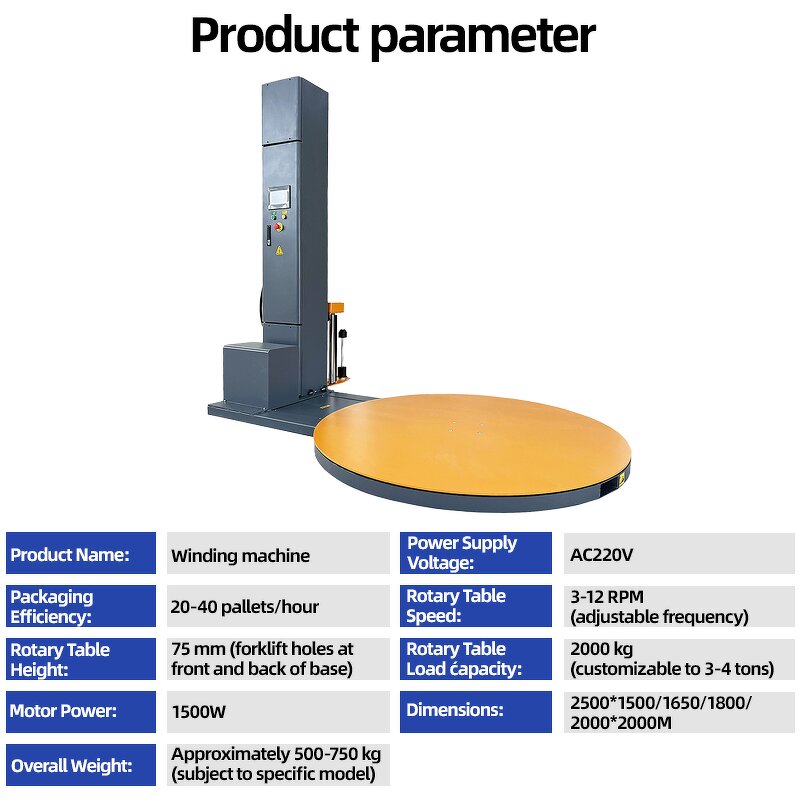 Product parameter

| Product Name: | Winding machine | Power Supply Voltage: | AC220V |
|---|---|---|---|
| Packaging Efficiency: | 20-40 pallets/hour | Rotary Table Speed: | 3-12 RPM (adjustable frequency) |
| Rotary Table Height: | 75 mm (forklift holes at front and back of base) | Rotary Table Load ćapacity: | 2000 kg (customizable to 3-4 tons) |
| Motor Power: | 1500W | Dimensions: | 2500*1500/1650/1800/ 2000*2000M |
| Overall Weight: | Approximately 500-750 kg (subject to specific model) | | |